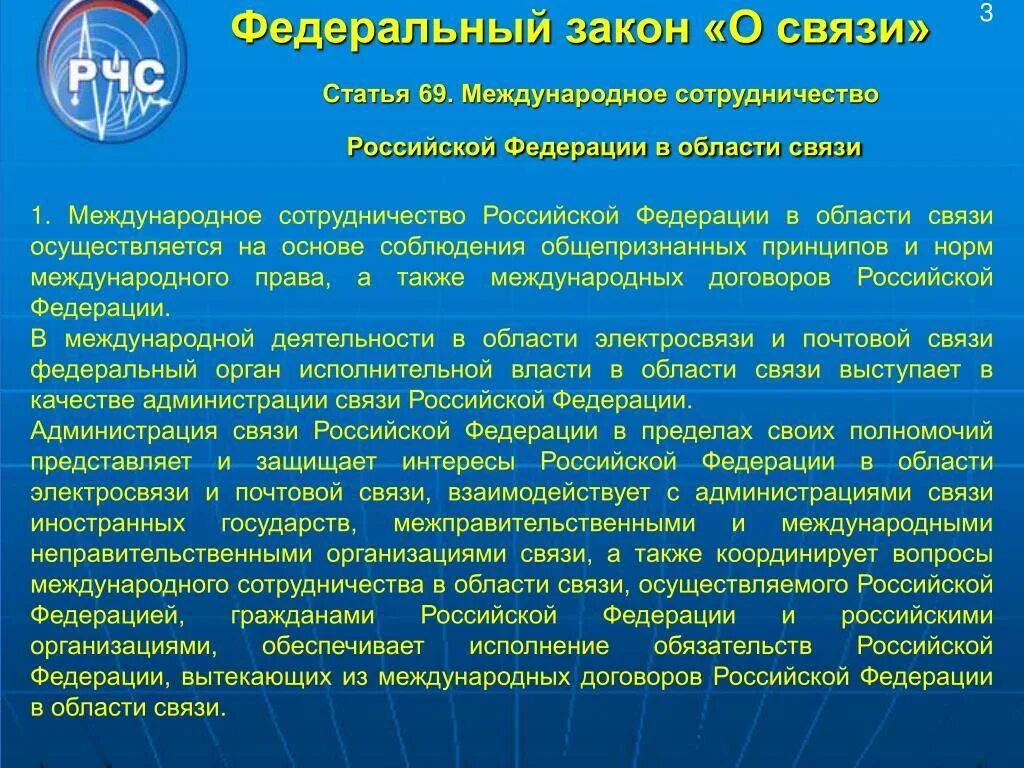 РЧС

Федеральный закон «О связи»

3

Статья 69. Международное сотрудничество

Российской Федерации в области связи

1. Международное сотрудничество Российской Федерации в области связи осуществляется на основе соблюдения общепризнанных принципов и норм международного права, а также международных договоров Российской Федерации.
В международной деятельности в области электросвязи и почтовой связи федеральный орган исполнительной власти в области связи выступает в качестве администрации связи Российской Федерации.
Администрация связи Российской Федерации в пределах своих полномочий представляет и защищает интересы Российской Федерации в области электросвязи и почтовой связи, взаимодействует с администрациями связи иностранных государств, межправительственными и международными неправительственными организациями связи, а также координирует вопросы международного сотрудничества в области связи, осуществляемого Российской Федерацией, гражданами Российской Федерации и российскими организациями, обеспечивает исполнение обязательств Российской Федерации, вытекающих из международных договоров Российской Федерации в области связи.